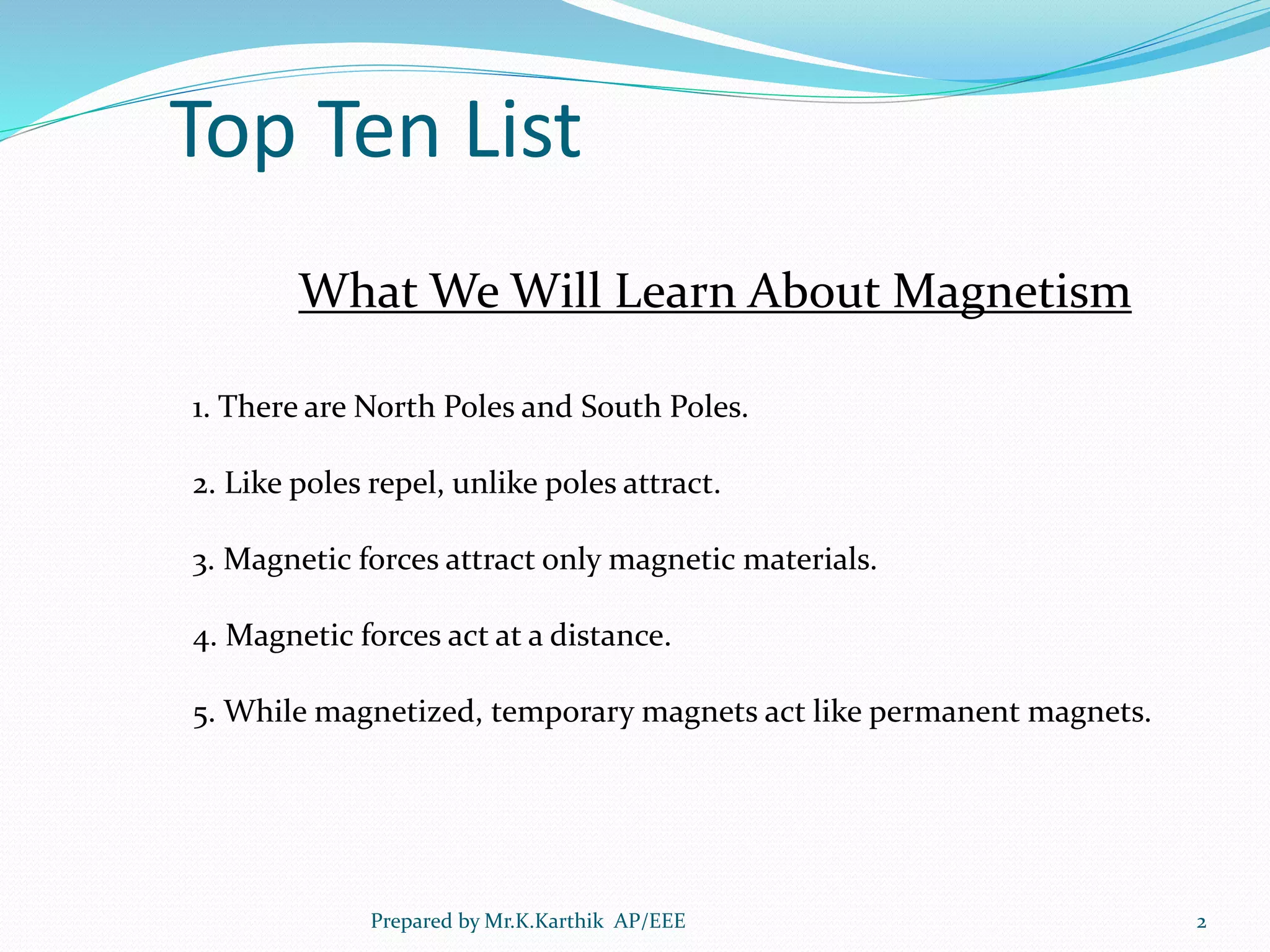 Top Ten List

What We Will Learn About Magnetism

1. There are North Poles and South Poles.

2. Like poles repel, unlike poles attract.

3. Magnetic forces attract only magnetic materials.

4. Magnetic forces act at a distance.

5. While magnetized, temporary magnets act like permanent magnets.

Prepared by Mr.K.Karthik AP/EEE

2